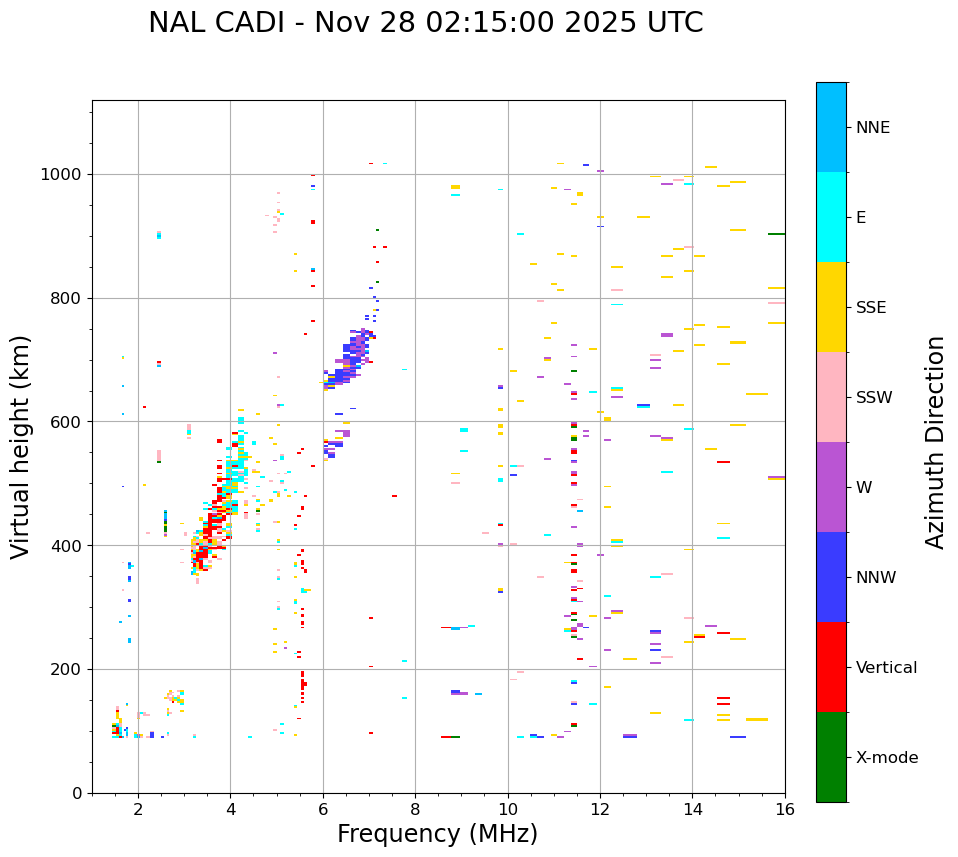 NAL CADI - Nov 28 02:15:00 2025 UTC

Virtual height (km)

1000
800
600
400
200
0

2
4
6
8
10
12
14
16

Frequency (MHz)

NNE
E
SSE
SSW
W
NNW
Vertical
X-mode

Azimuth Direction